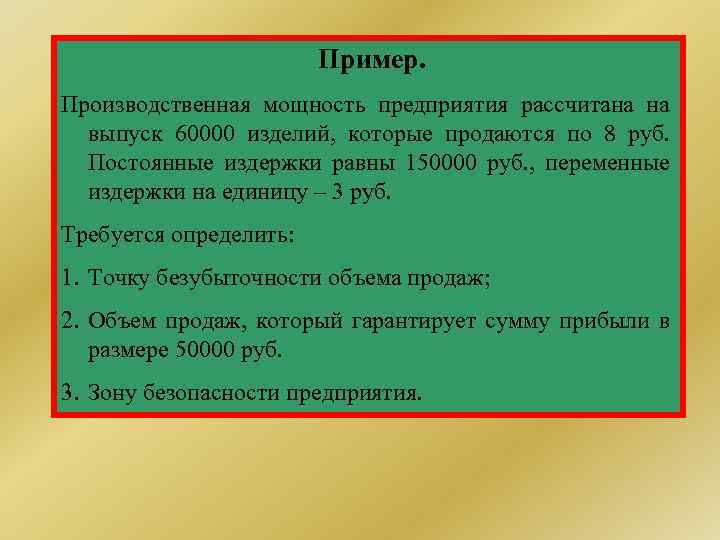 Пример.

Производственная мощность предприятия рассчитана на выпуск 60000 изделий, которые продаются по 8 руб. Постоянные издержки равны 150000 руб., переменные издержки на единицу – 3 руб.

Требуется определить:

1. Точку безубыточности объема продаж;

2. Объем продаж, который гарантирует сумму прибыли в размере 50000 руб.

3. Зону безопасности предприятия.